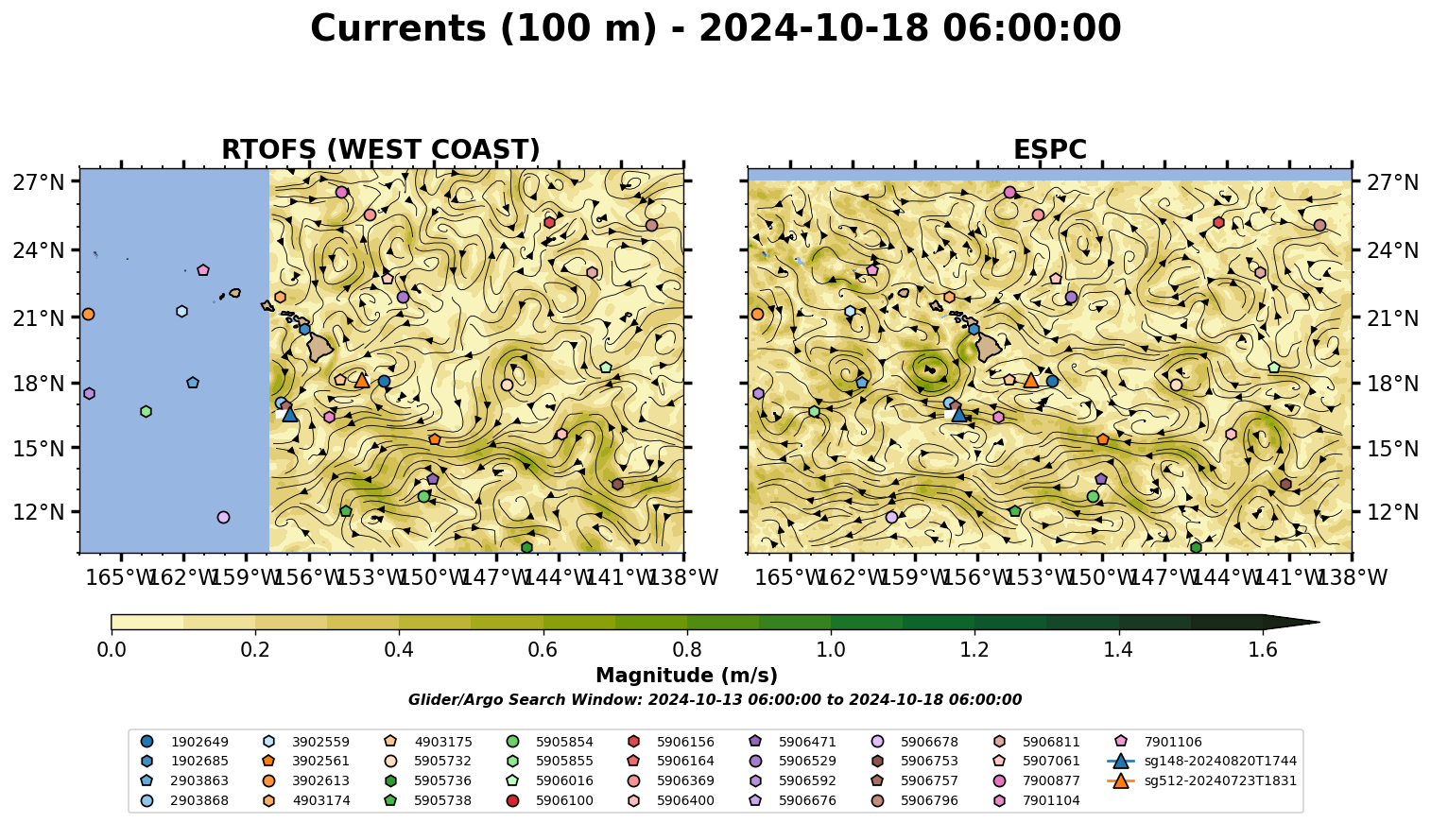 Currents (100 m) - 2024-10-18 06:00:00

RTOFS (WEST COAST)

27°N
24°N
21°N
18°N
15°N
12°N

165°W 162°W 159°W 156°W 153°W 150°W 147°W 144°W 141°W 138°W

ESPC

27°N
24°N
21°N
18°N
15°N
12°N

165°W 162°W 159°W 156°W 153°W 150°W 147°W 144°W 141°W 138°W

0.0 0.2 0.4 0.6 0.8 1.0 1.2 1.4 1.6

Magnitude (m/s)

Glider/Argo Search Window: 2024-10-13 06:00:00 to 2024-10-18 06:00:00

1902649
1902685
2903863
2903868
3902559
3902561
3902613
4903174
4903175
5905732
5905736
5905738
5905854
5905855
5906016
5906100
5906156
5906164
5906369
5906400
5906471
5906529
5906592
5906676
5906678
5906753
5906757
5906796
5906811
5907061
7900877
7901104
7901106
sg148-20240820T1744
sg512-20240723T1831